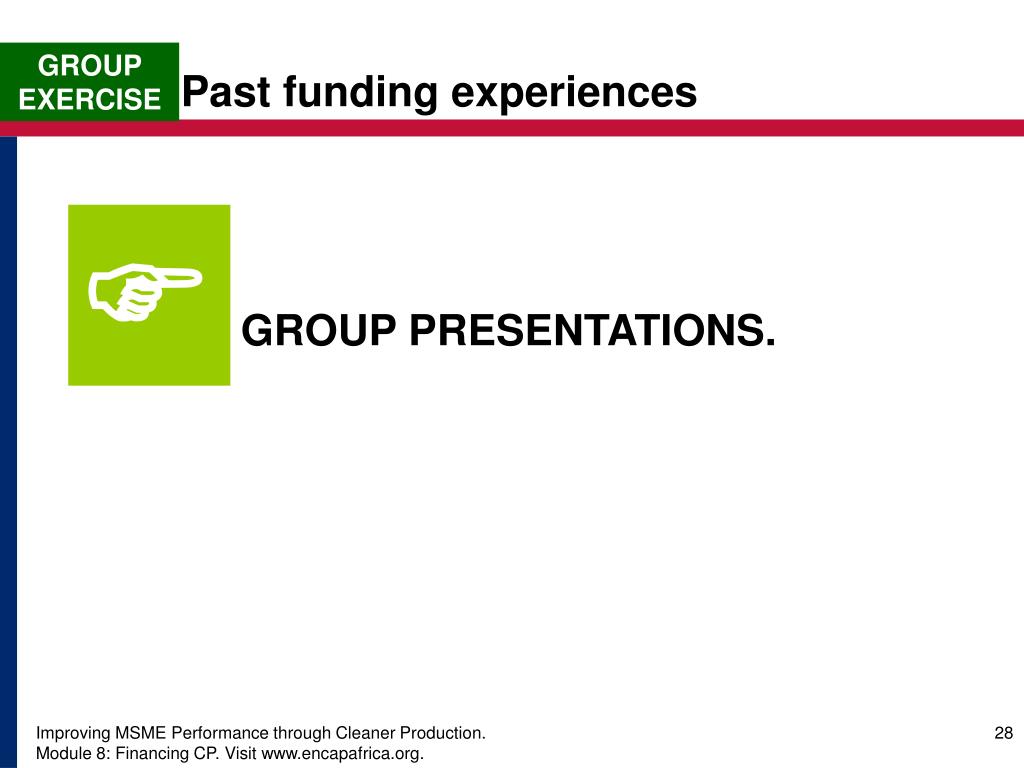 GROUP EXERCISE

Past funding experiences

GROUP PRESENTATIONS.

Improving MSME Performance through Cleaner Production.
Module 8: Financing CP. Visit www.encapafrica.org.

28